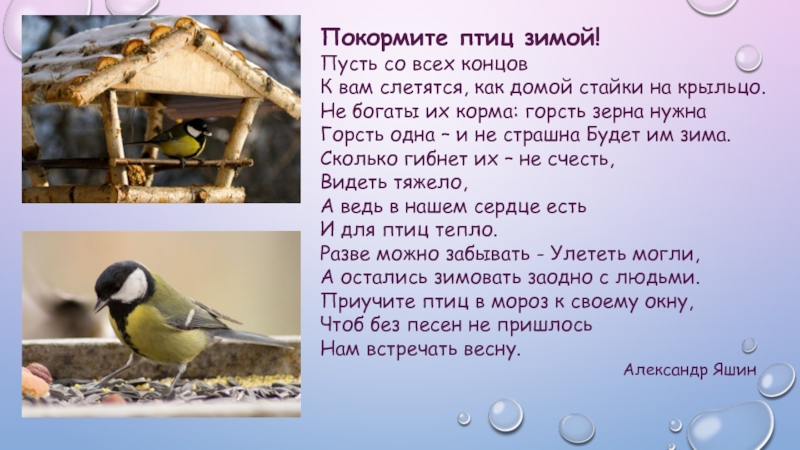 Покормите птиц зимой!
Пусть со всех концов
К вам слетятся, как домой стайки на крыльцо.
Не богаты их корма: горсть зерна нужна
Горсть одна – и не страшна Будет им зима.
Сколько гибнет их – не счесть,
Видеть тяжело,
А ведь в нашем сердце есть
И для птиц тепло.
Разве можно забывать - Улететь могли,
А остались зимовать заодно с людьми.
Приучите птиц в мороз к своему окну,
Чтоб без песен не пришлось
Нам встречать весну.

Александр Яшин